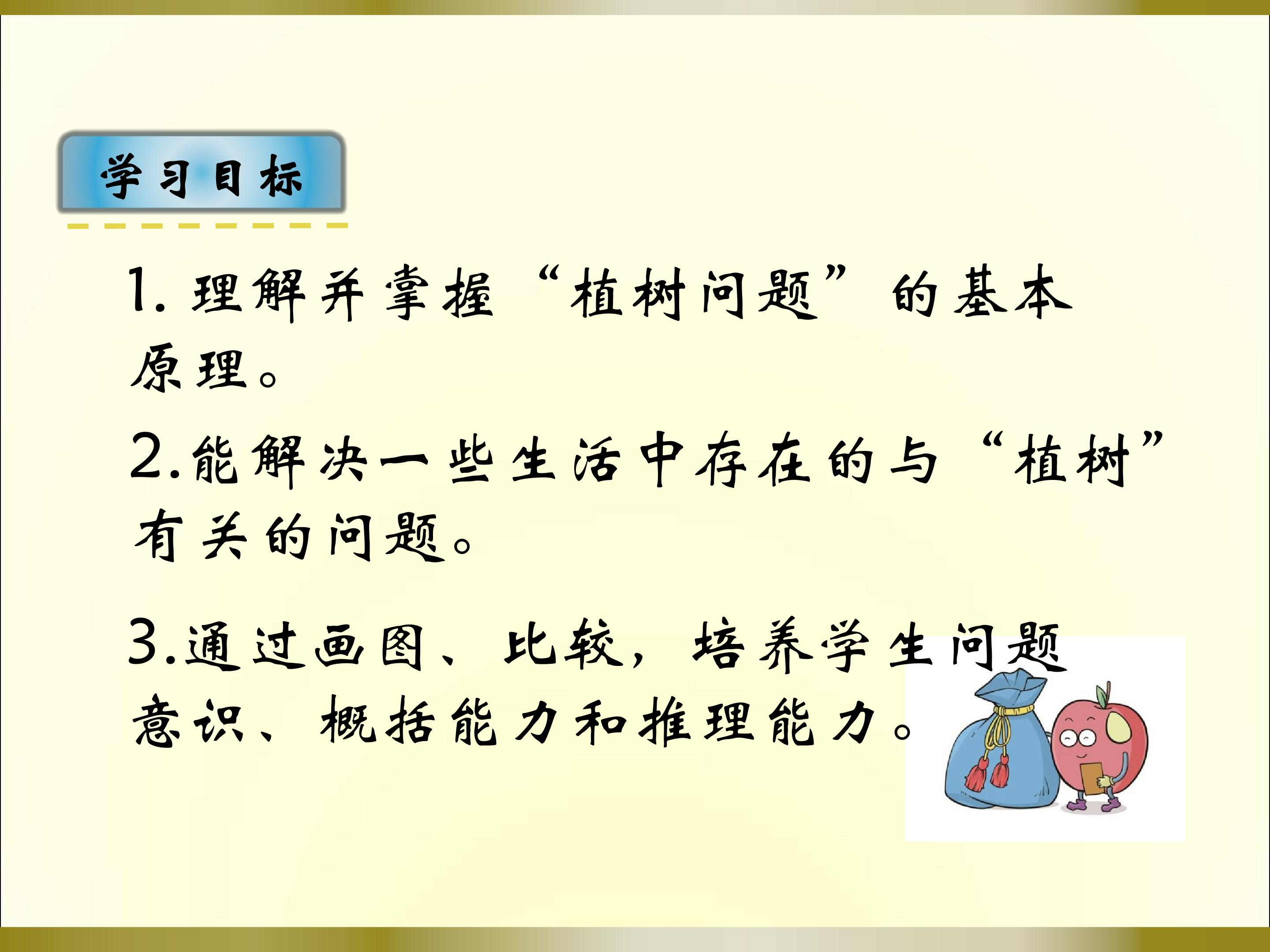 学习目标

1.理解并掌握“植树问题”的基本原理。

2.能解决一些生活中存在的与“植树”有关的问题。

3.通过画图、比较，培养学生问题意识、概括能力和推理能力。